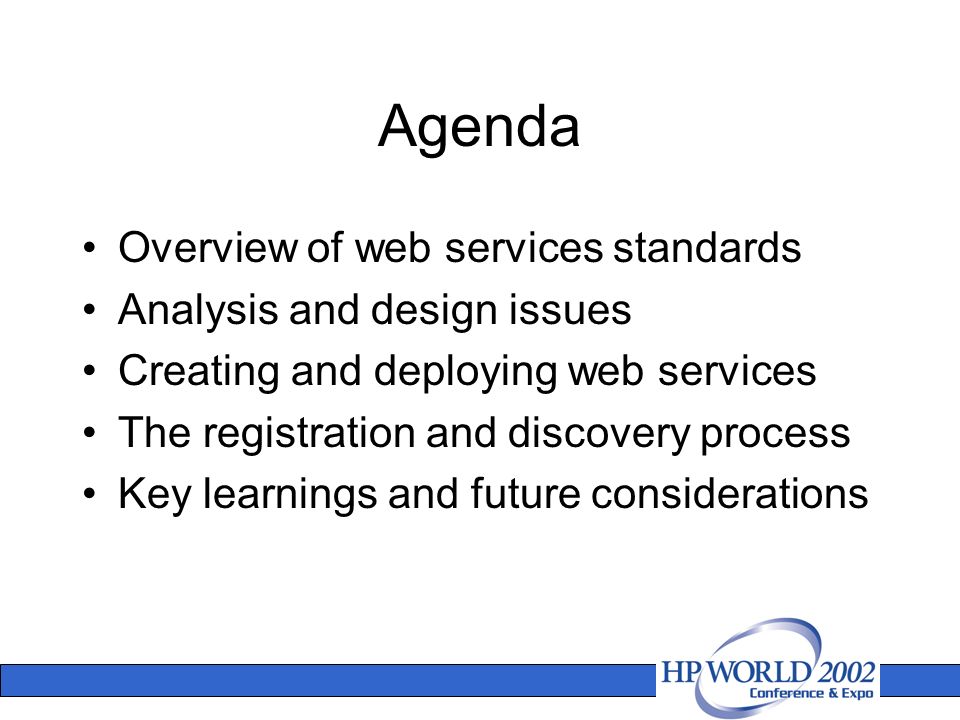 Agenda

• Overview of web services standards
• Analysis and design issues
• Creating and deploying web services
• The registration and discovery process
• Key learnings and future considerations

HP WORLD 2002
Conference & Expo